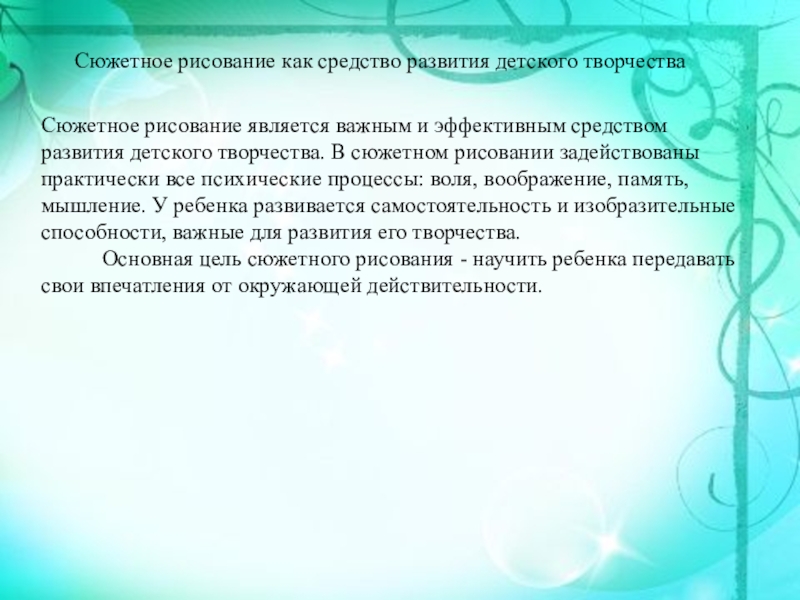 Сюжетное рисование как средство развития детского творчества

Сюжетное рисование является важным и эффективным средством развития детского творчества. В сюжетном рисовании задействованы практически все психические процессы: воля, воображение, память, мышление. У ребенка развивается самостоятельность и изобразительные способности, важные для развития его творчества.

Основная цель сюжетного рисования - научить ребенка передавать свои впечатления от окружающей действительности.